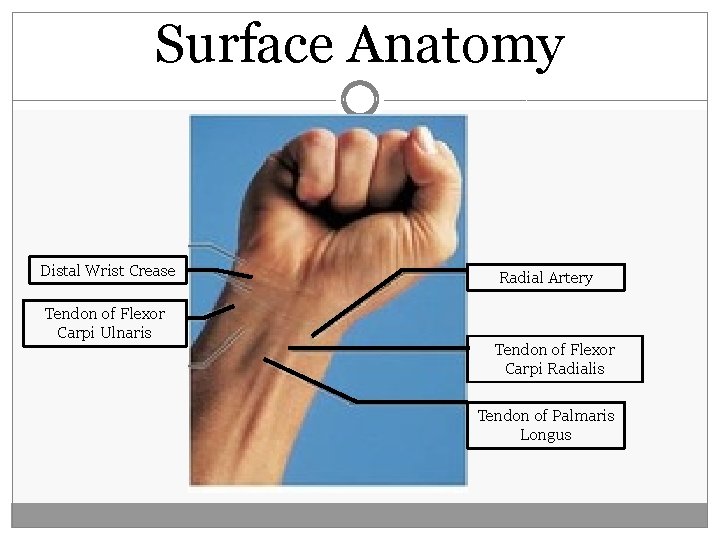 Surface Anatomy

Distal Wrist Crease

Tendon of Flexor Carpi Ulnaris

Radial Artery

Tendon of Flexor Carpi Radialis

Tendon of Palmaris Longus